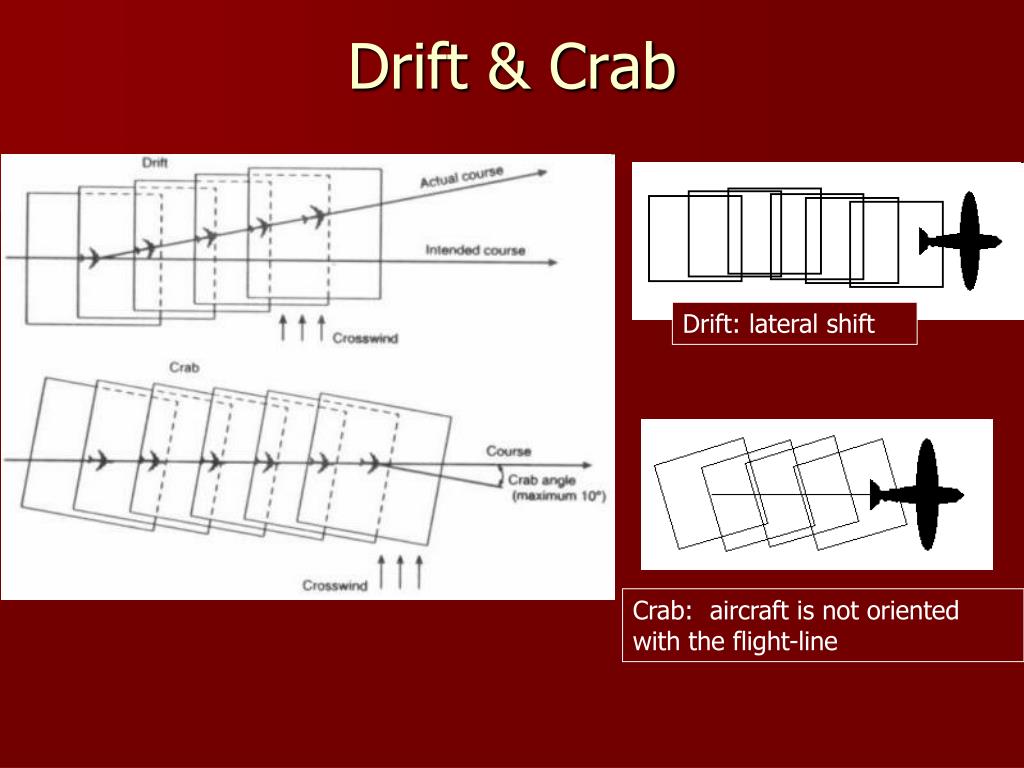 Drift & Crab

Drift

Actual course

Intended course

Crosswind

Crab

Course

Crab angle (maximum 10°)

Crosswind

Drift: lateral shift

Crab: aircraft is not oriented with the flight-line